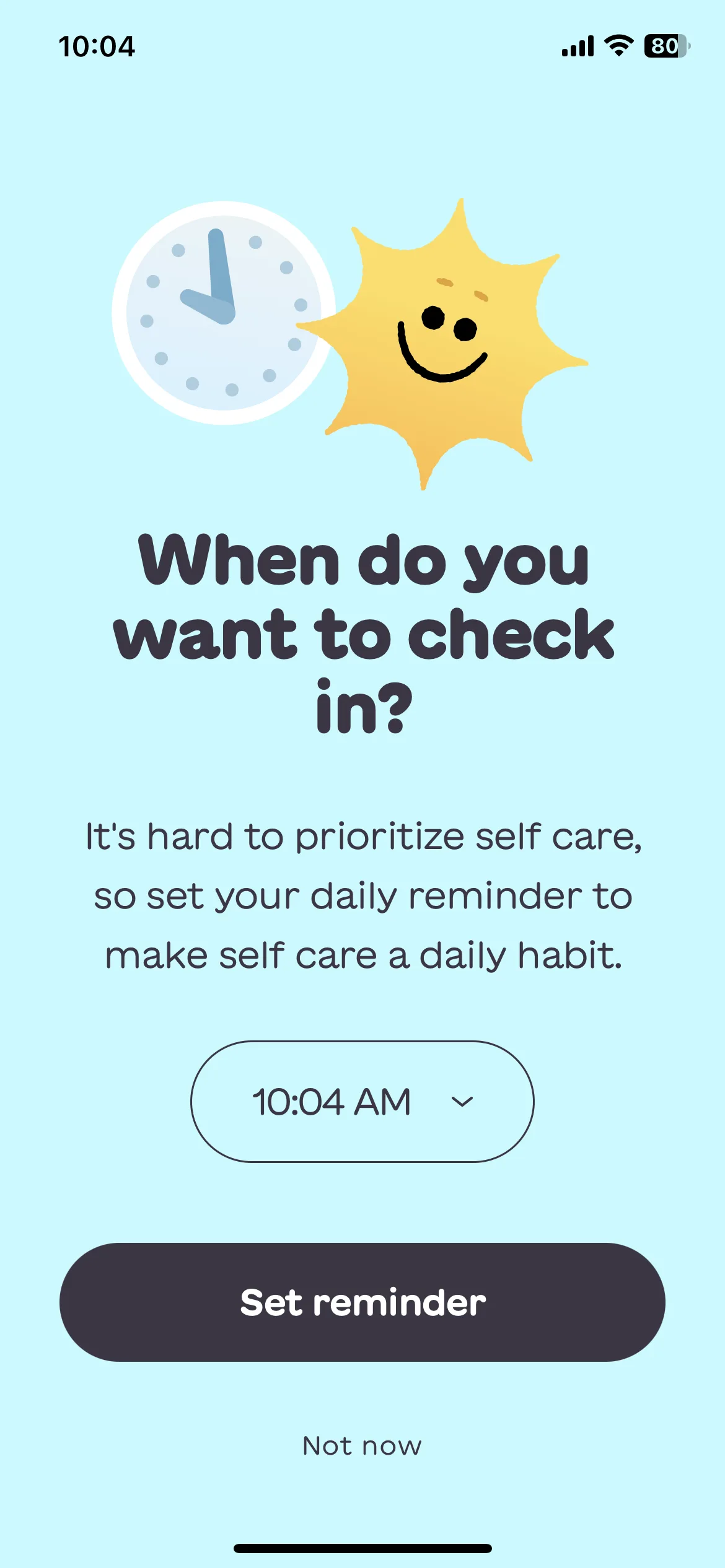 10:04

80

When do you want to check in?

It's hard to prioritize self care, so set your daily reminder to make self care a daily habit.

10:04 AM

Set reminder

Not now